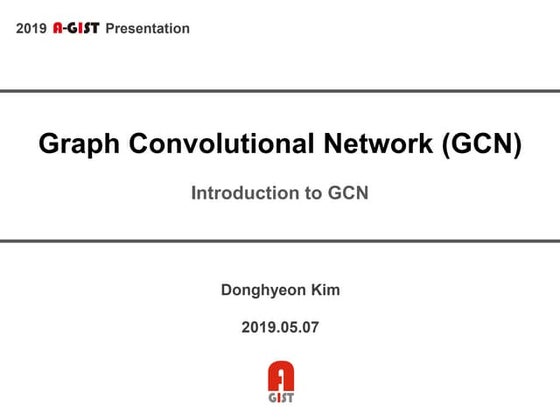 2019 A-GIST Presentation

Graph Convolutional Network (GCN)

Introduction to GCN

Donghyeon Kim

2019.05.07

A
GIST